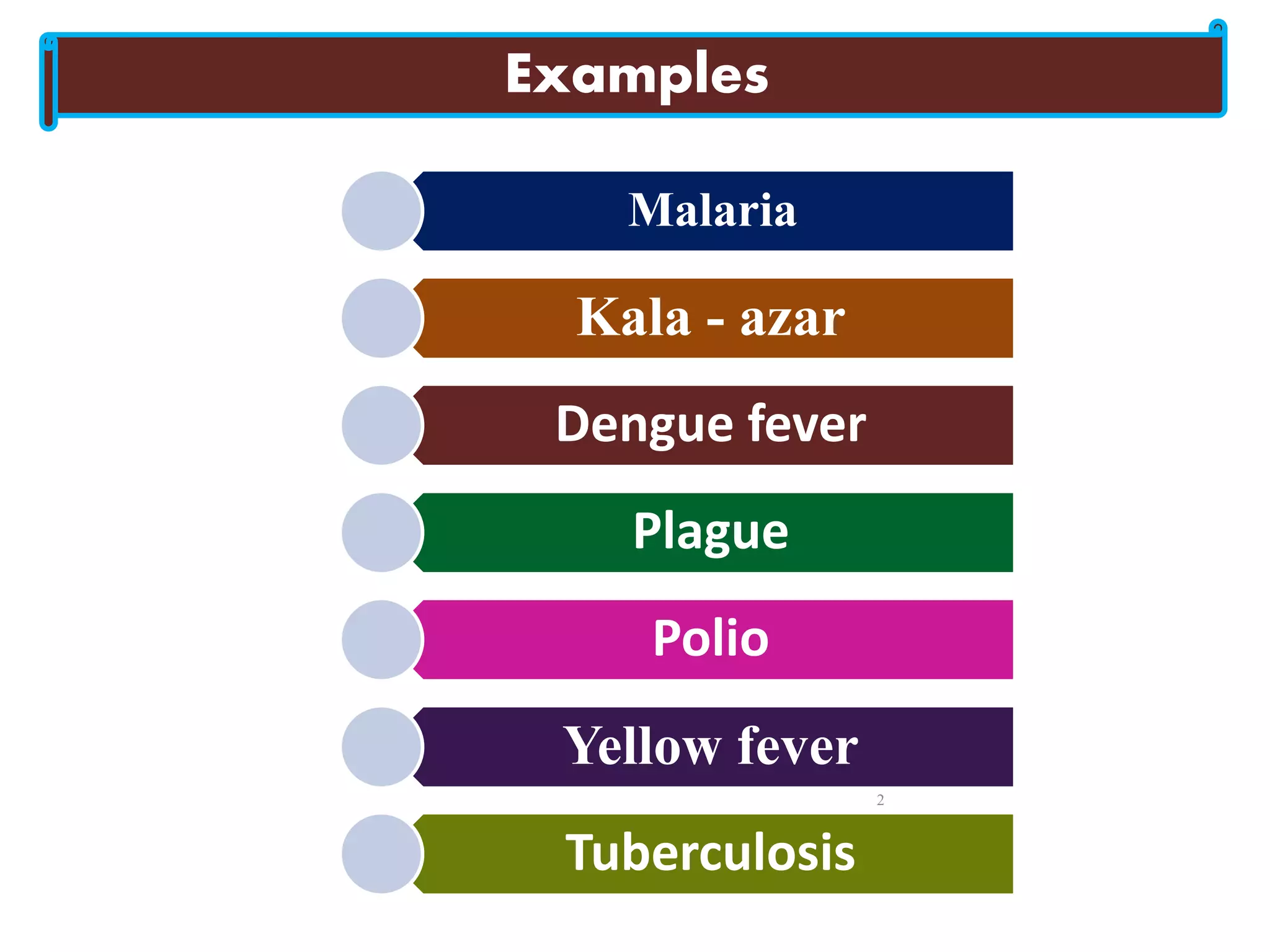 Examples

Malaria

Kala - azar

Dengue fever

Plague

Polio

Yellow fever

2

Tuberculosis